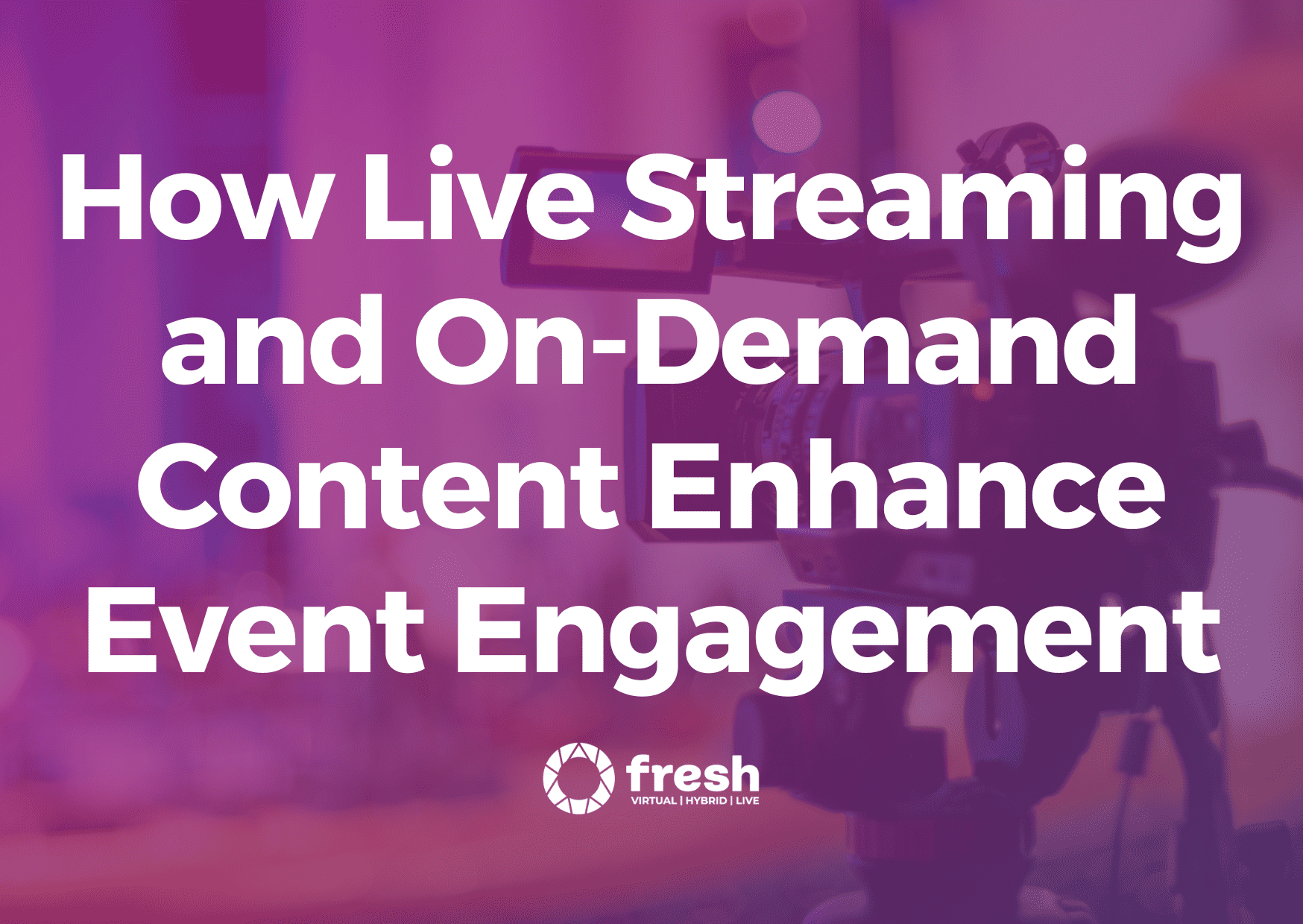 How Live Streaming and On-Demand Content Enhance Event Engagement

fresh
VIRTUAL | HYBRID | LIVE